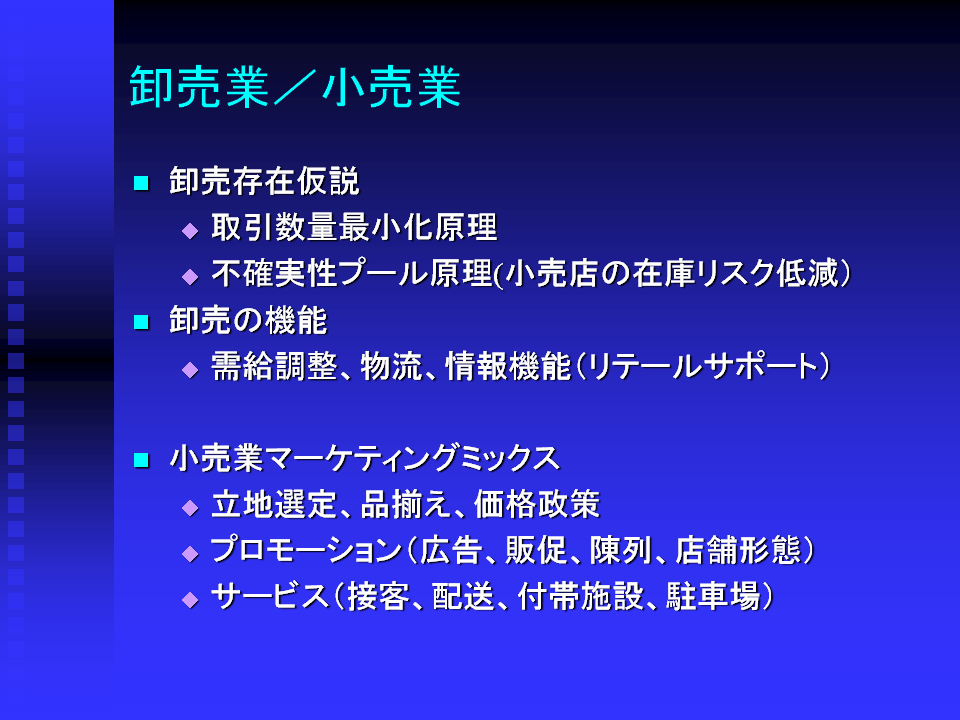 卸売業／小売業

■ 卸売存在仮説
◆ 取引数量最小化原理
◆ 不確実性プール原理(小売店の在庫リスク低減）

■ 卸売の機能
◆ 需給調整、物流、情報機能（リテールサポート）

■ 小売業マーケティングミックス
◆ 立地選定、品揃え、価格政策
◆ プロモーション（広告、販促、陳列、店舗形態）
◆ サービス（接客、配送、付帯施設、駐車場）